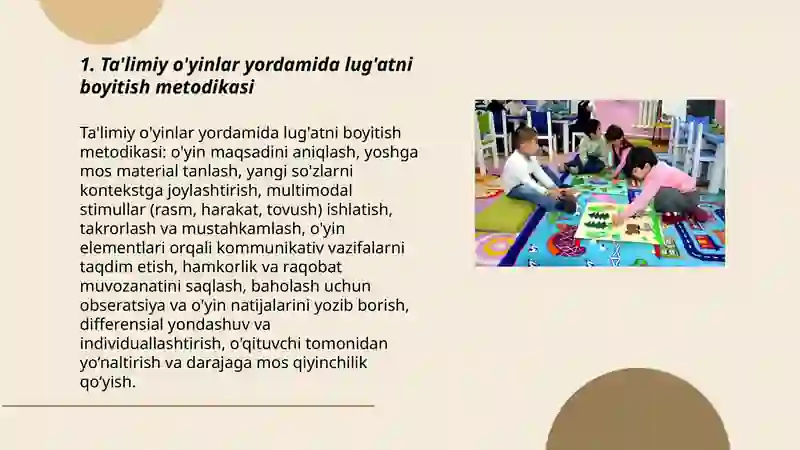 1. Ta'limiy o'yinlar yordamida lug'atni boyitish metodikasi

Ta'limiy o'yinlar yordamida lug'atni boyitish metodikasi: o'yin maqsadini aniqlash, yoshga mos material tanlash, yangi so'zlarni kontekstga joylashtirish, multimodal stimullar (rasm, harakat, tovush) ishlatish, takrorlash va mustahkamlash, o'yin elementlari orqali kommunikativ vazifalarni taqdim etish, hamkorlik va raqobat muvozanatini saqlash, baholash uchun obseratsiya va o'yin natijalarini yozib borish, differensial yondashuv va individuallashtirish, o'qituvchi tomonidan yo'naltirish va darajaga mos qiyinchilik qo'yish.